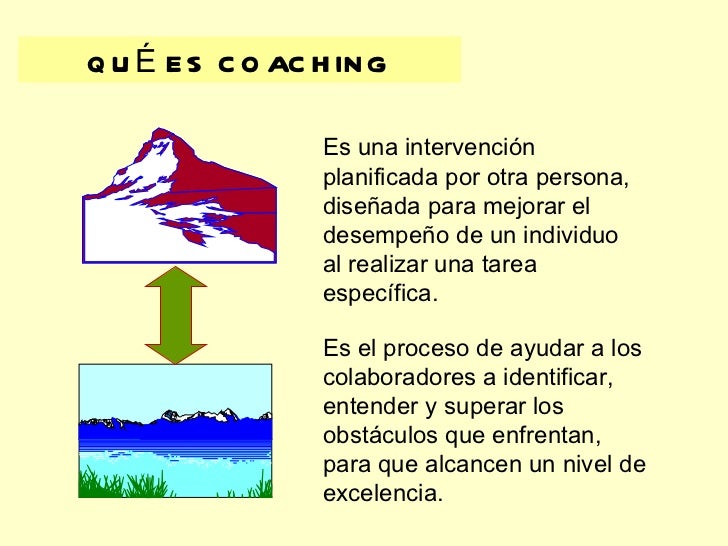 QUÉ ES COACHING

Es una intervención planificada por otra persona, diseñada para mejorar el desempeño de un individuo al realizar una tarea específica.

Es el proceso de ayudar a los colaboradores a identificar, entender y superar los obstáculos que enfrentan, para que alcancen un nivel de excelencia.